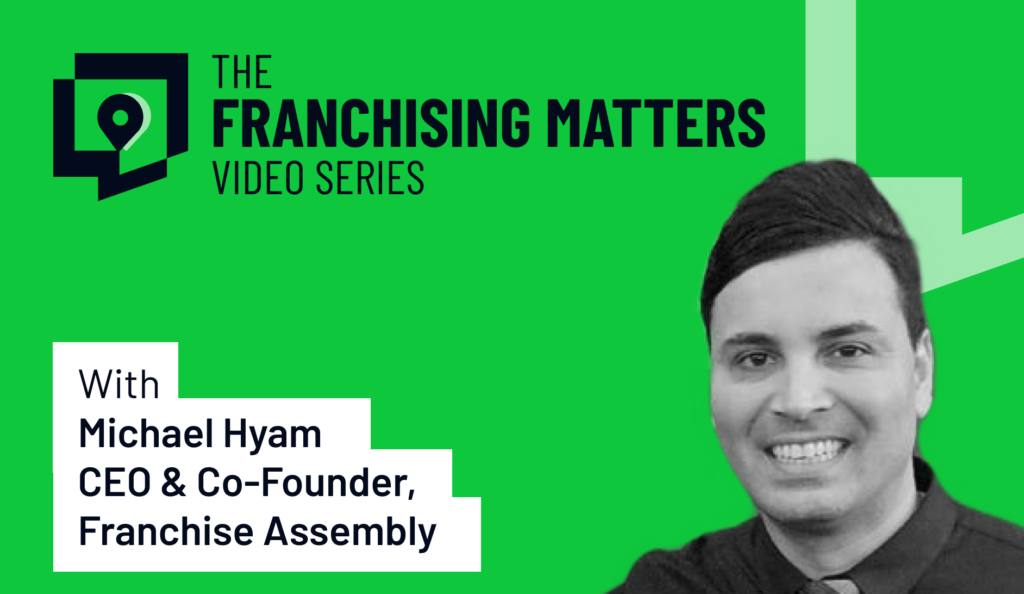 THE
FRANCHISING MATTERS
VIDEO SERIES

With
Michael Hyam
CEO & Co-Founder,
Franchise Assembly